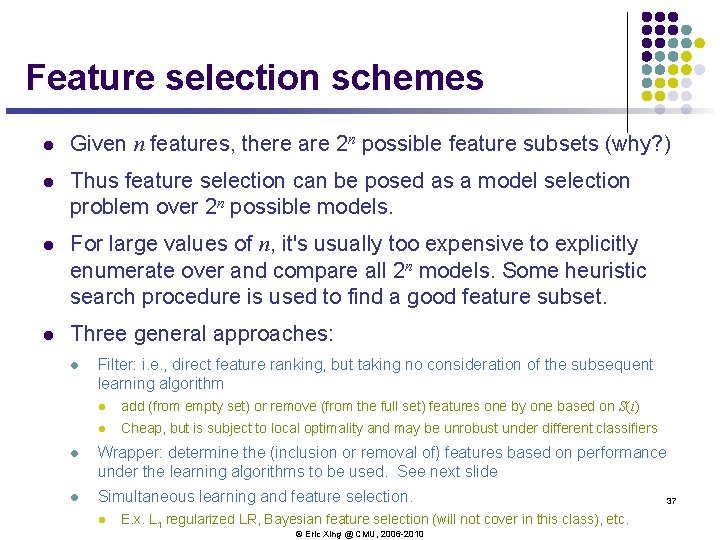 Feature selection schemes

- Given $n$ features, there are $2^n$ possible feature subsets (why?)
- Thus feature selection can be posed as a model selection problem over $2^n$ possible models.
- For large values of $n$, it's usually too expensive to explicitly enumerate over and compare all $2^n$ models. Some heuristic search procedure is used to find a good feature subset.
- Three general approaches:
  - Filter: i.e., direct feature ranking, but taking no consideration of the subsequent learning algorithm
    - add (from empty set) or remove (from the full set) features one by one based on $S(i)$
    - Cheap, but is subject to local optimality and may be unrobust under different classifiers
  - Wrapper: determine the (inclusion or removal of) features based on performance under the learning algorithms to be used. See next slide
  - Simultaneous learning and feature selection.
    - E.x. $L_1$ regularized LR, Bayesian feature selection (will not cover in this class), etc.

37

© Eric Xing @ CMU, 2006-2010